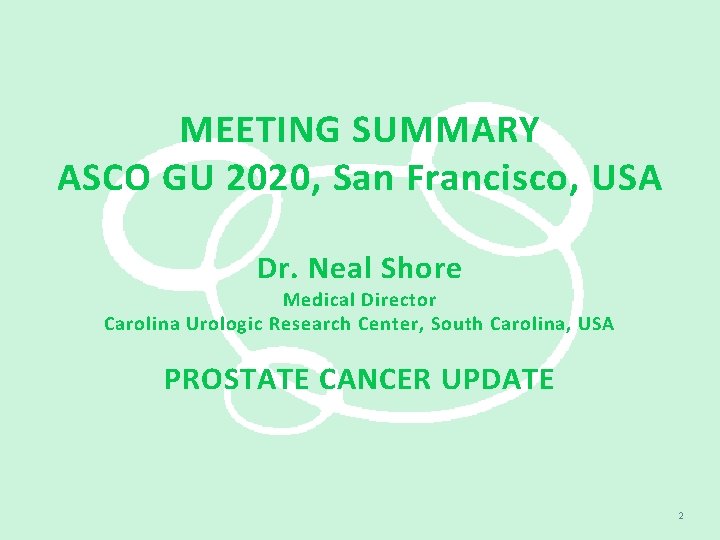 MEETING SUMMARY
ASCO GU 2020, San Francisco, USA

Dr. Neal Shore
Medical Director
Carolina Urologic Research Center, South Carolina, USA

PROSTATE CANCER UPDATE

2